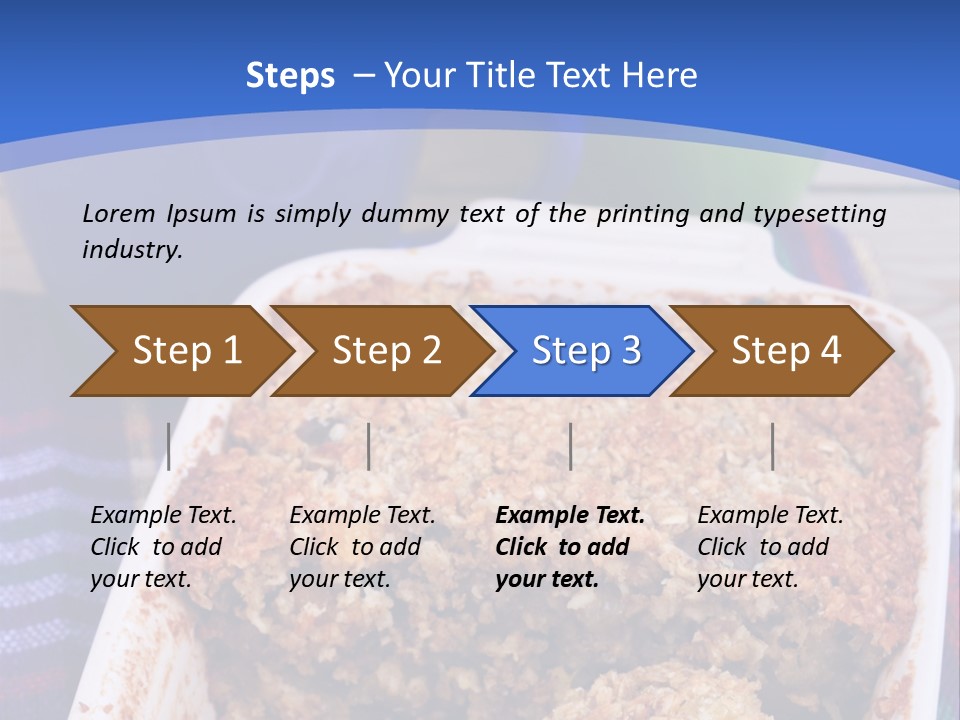 Steps – Your Title Text Here

Lorem Ipsum is simply dummy text of the printing and typesetting industry.

Step 1

Step 2

Step 3

Step 4

Example Text. Click to add your text.

Example Text. Click to add your text.

Example Text. Click to add your text.

Example Text. Click to add your text.